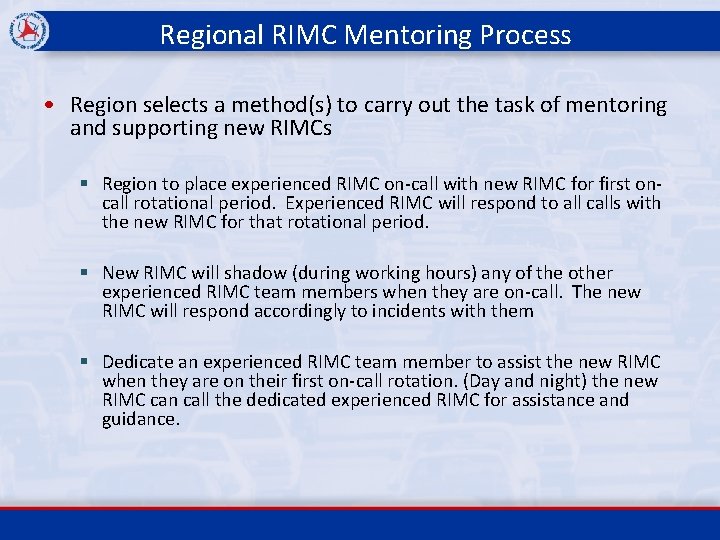 Regional RIMC Mentoring Process

• Region selects a method(s) to carry out the task of mentoring and supporting new RIMCs

▪ Region to place experienced RIMC on-call with new RIMC for first on-call rotational period. Experienced RIMC will respond to all calls with the new RIMC for that rotational period.

▪ New RIMC will shadow (during working hours) any of the other experienced RIMC team members when they are on-call. The new RIMC will respond accordingly to incidents with them

▪ Dedicate an experienced RIMC team member to assist the new RIMC when they are on their first on-call rotation. (Day and night) the new RIMC can call the dedicated experienced RIMC for assistance and guidance.